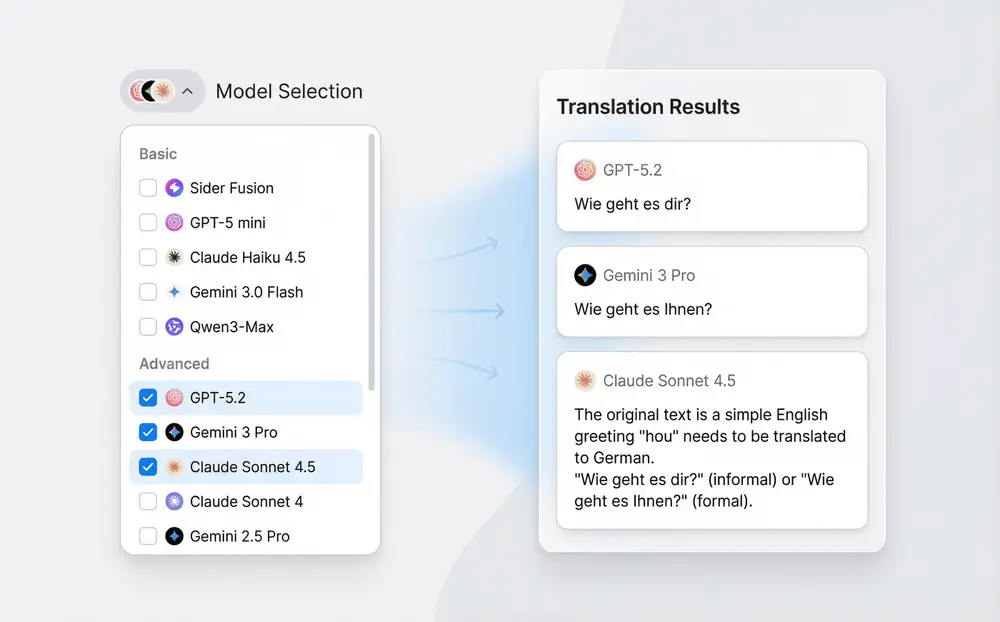 Model Selection

Basic

Sider Fusion

GPT-5 mini

Claude Haiku 4.5

Gemini 3.0 Flash

Qwen3-Max

Advanced

GPT-5.2

Gemini 3 Pro

Claude Sonnet 4.5

Claude Sonnet 4

Gemini 2.5 Pro

Translation Results

GPT-5.2

Wie geht es dir?

Gemini 3 Pro

Wie geht es Ihnen?

Claude Sonnet 4.5

The original text is a simple English greeting "hou" needs to be translated to German.
"Wie geht es dir?" (informal) or "Wie geht es Ihnen?" (formal).